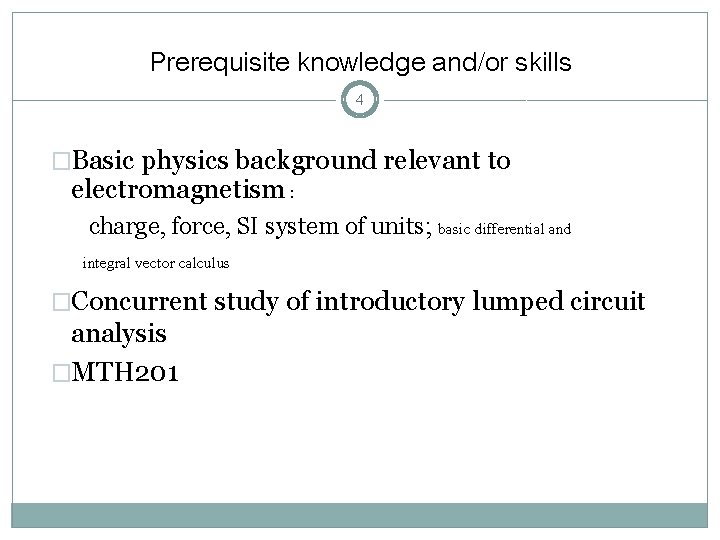 Prerequisite knowledge and/or skills

4

□Basic physics background relevant to electromagnetism :

charge, force, SI system of units; basic differential and integral vector calculus

□Concurrent study of introductory lumped circuit analysis

□MTH201